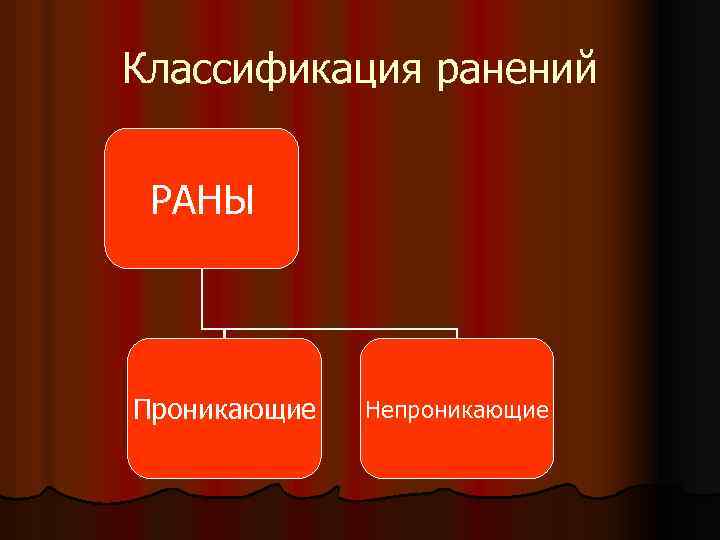 Классификация ранений

РАНЫ

Проникающие

Непроникающие